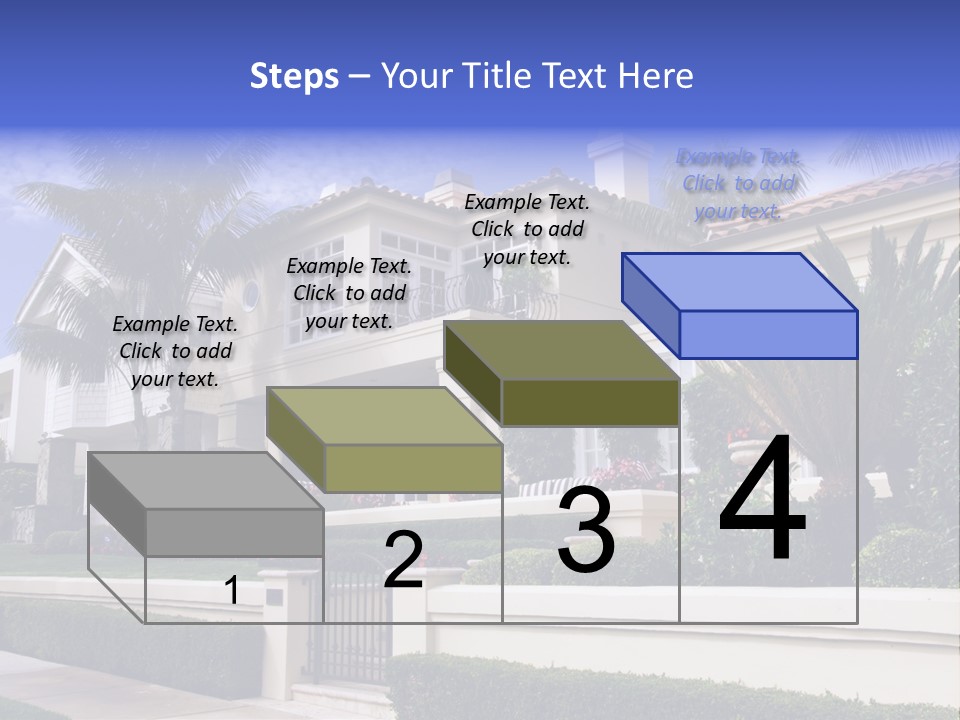 Steps – Your Title Text Here

Example Text. Click to add your text.

Example Text. Click to add your text.

Example Text. Click to add your text.

Example Text. Click to add your text.

1

2

3

4